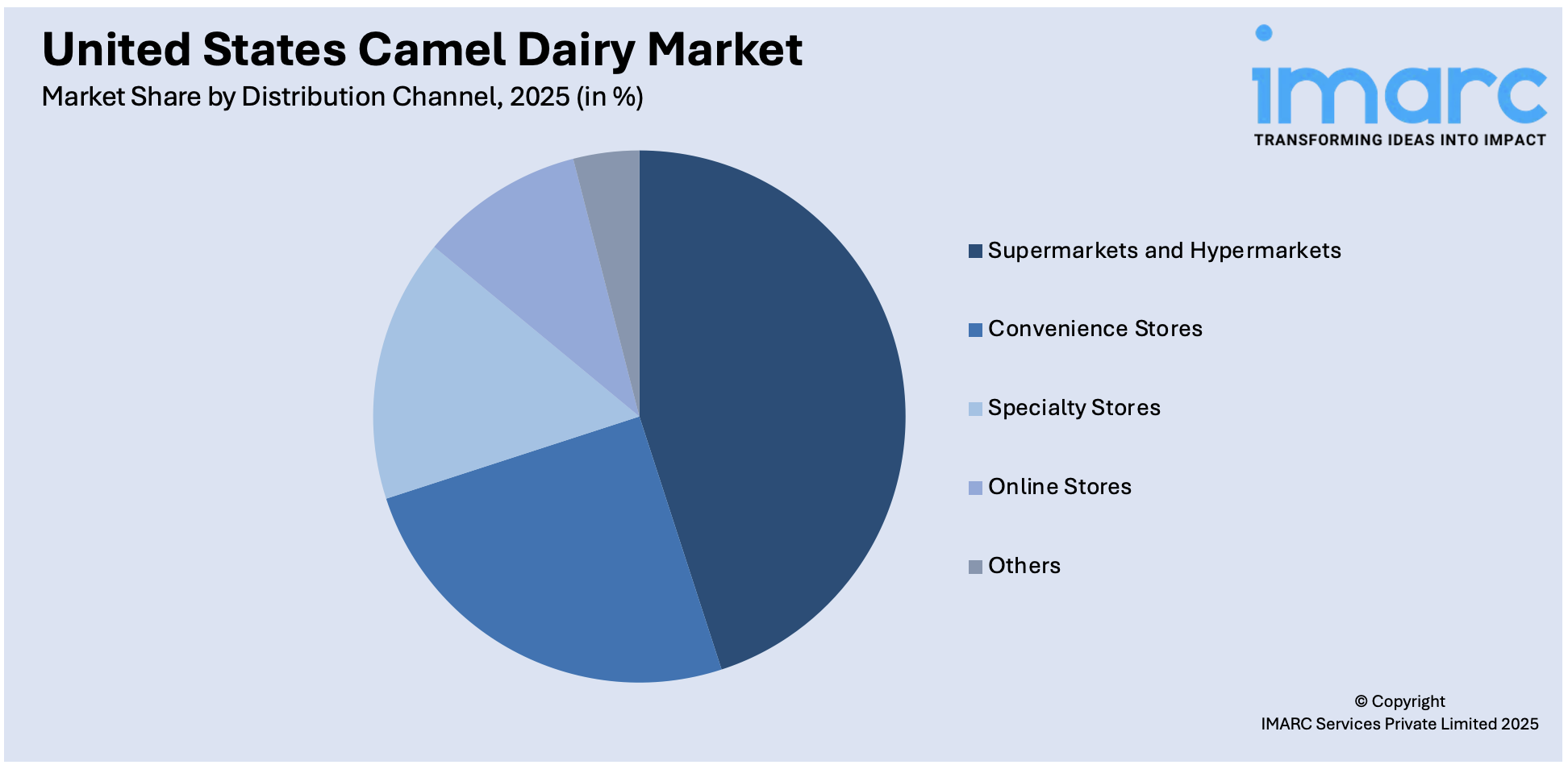 United States Camel Dairy Market
Market Share by Distribution Channel, 2025 (in %)

imarc
TRANSFORMING IDEAS INTO IMPACT

Supermarkets and Hypermarkets
Convenience Stores
Specialty Stores
Online Stores
Others

© Copyright
IMARC Services Private Limited 2025